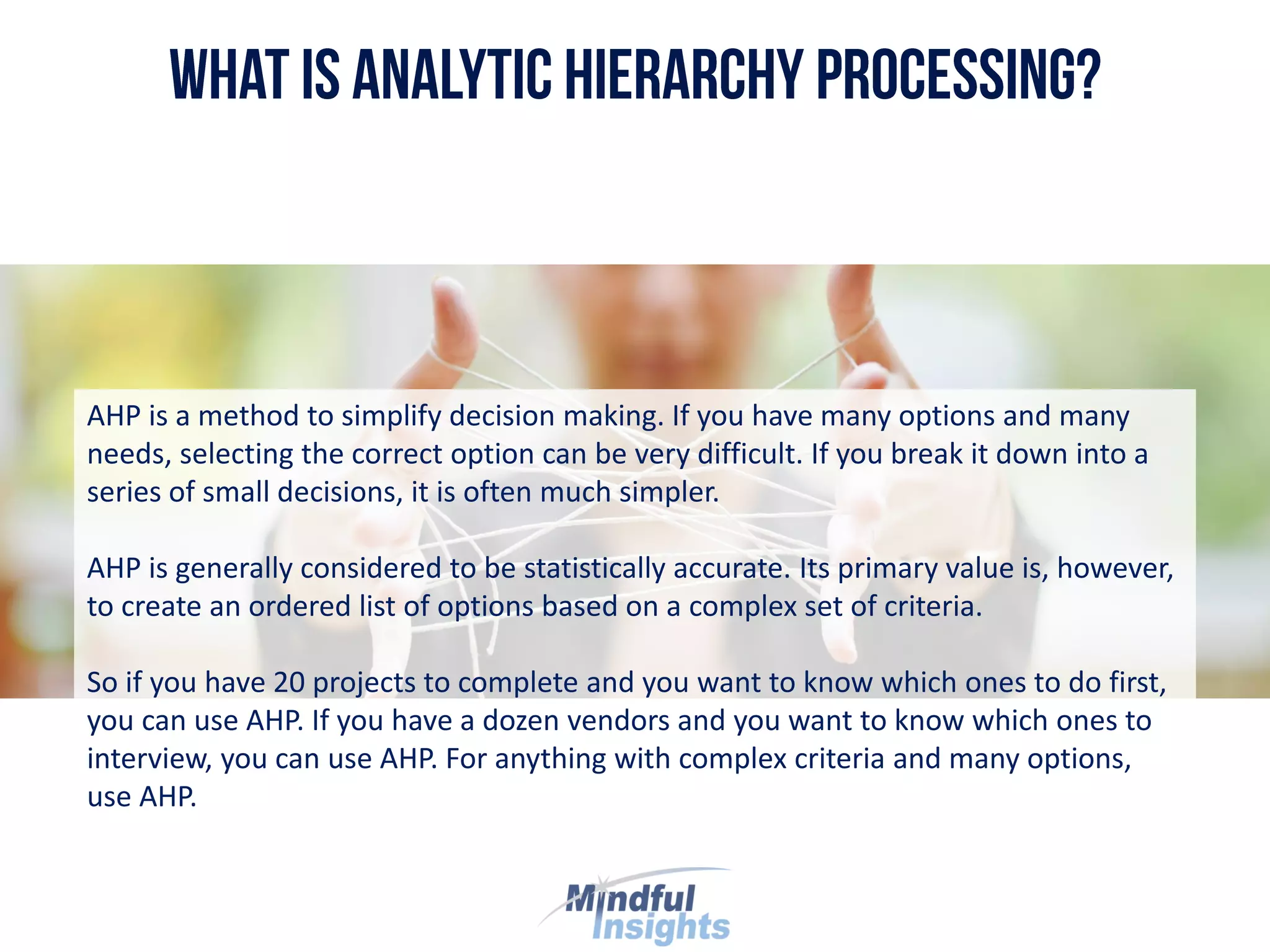 WHAT IS ANALYTIC HIERARCHY PROCESSING?

AHP is a method to simplify decision making. If you have many options and many needs, selecting the correct option can be very difficult. If you break it down into a series of small decisions, it is often much simpler.

AHP is generally considered to be statistically accurate. Its primary value is, however, to create an ordered list of options based on a complex set of criteria.

So if you have 20 projects to complete and you want to know which ones to do first, you can use AHP. If you have a dozen vendors and you want to know which ones to interview, you can use AHP. For anything with complex criteria and many options, use AHP.

Mindful Insights